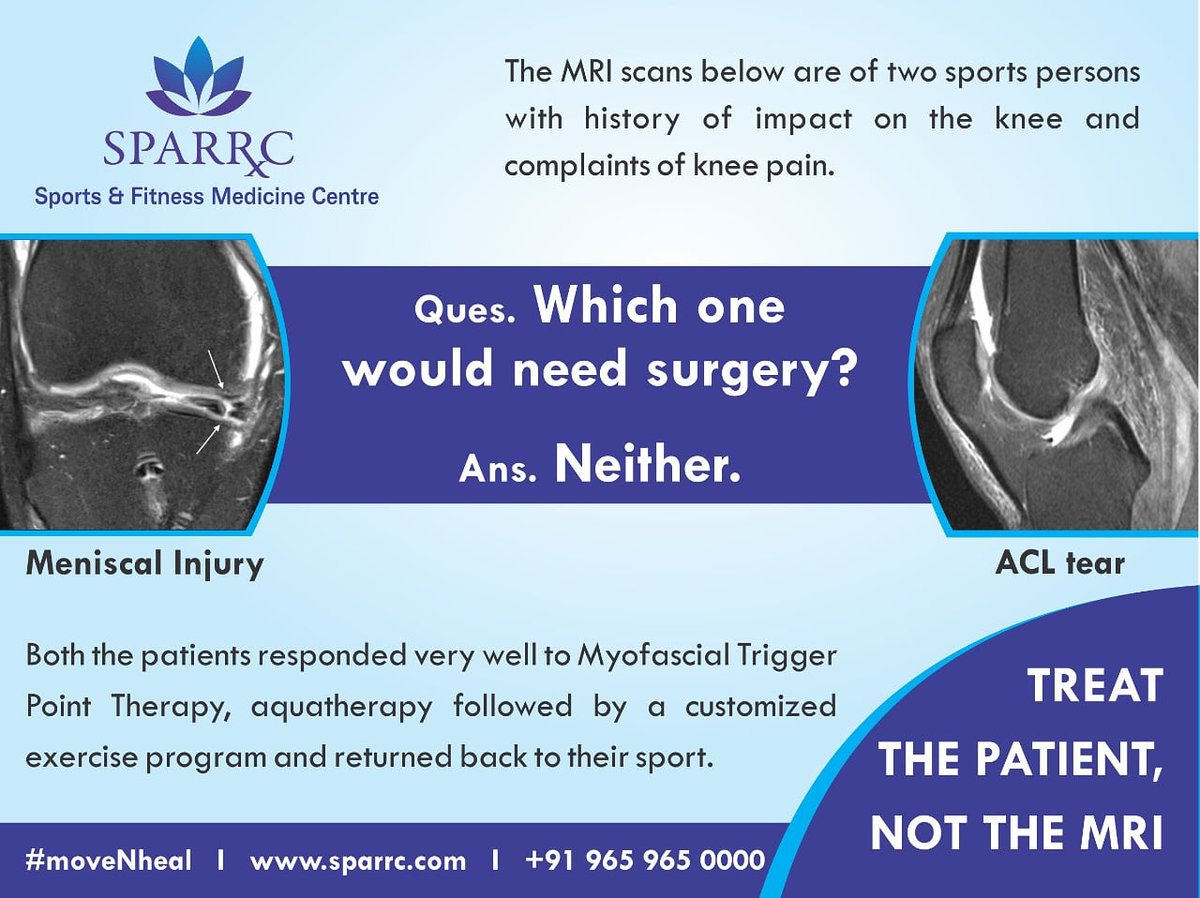 SPARRC
Sports & Fitness Medicine Centre

The MRI scans below are of two sports persons with history of impact on the knee and complaints of knee pain.

Ques. Which one would need surgery?

Ans. Neither.

Meniscal Injury

ACL tear

Both the patients responded very well to Myofascial Trigger Point Therapy, aquatherapy followed by a customized exercise program and returned back to their sport.

TREAT THE PATIENT, NOT THE MRI

#moveNheal | www.sparrc.com | +91 965 965 0000